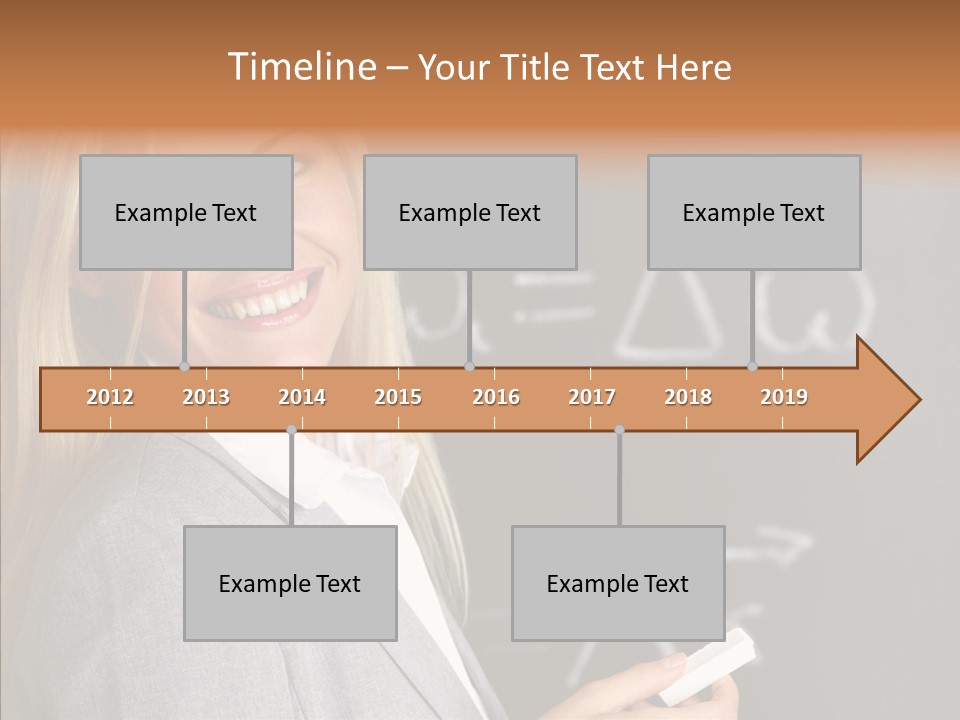 Timeline – Your Title Text Here

Example Text

Example Text

Example Text

2012 2013 2014 2015 2016 2017 2018 2019

Example Text

Example Text